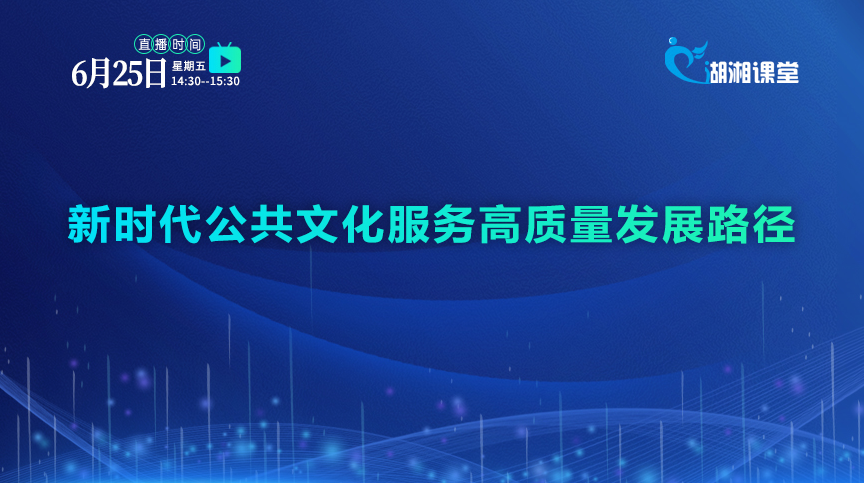 直播时间
6月25日 星期五
14:30--15:30

湖湘课堂

新时代公共文化服务高质量发展路径